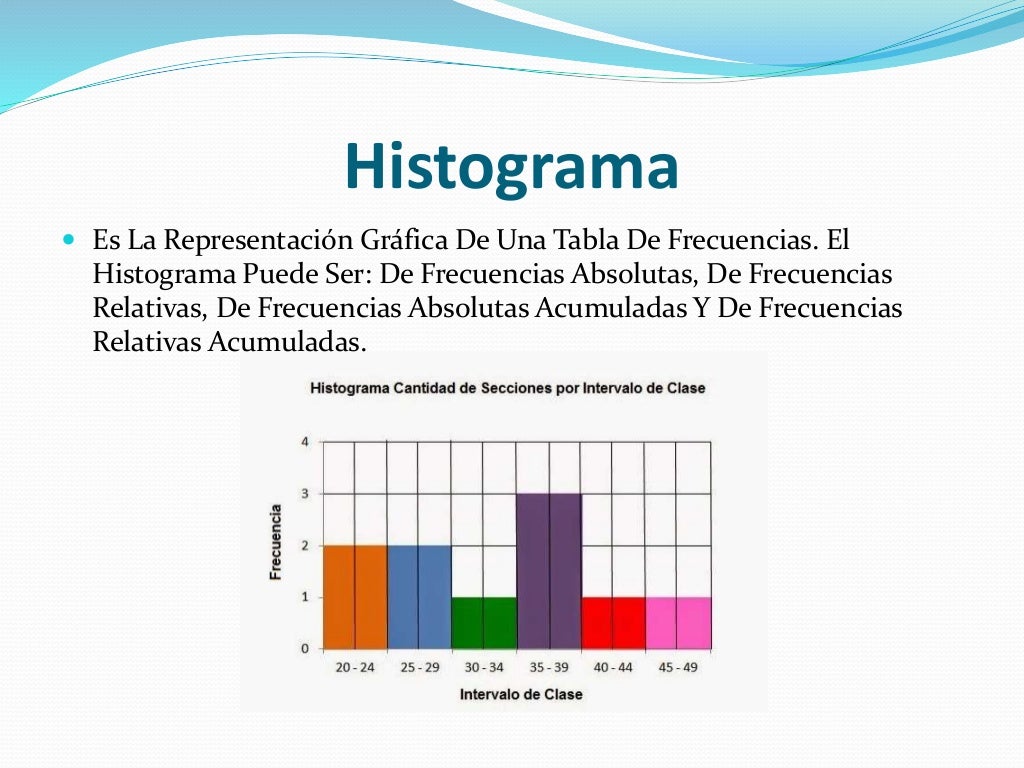 Histograma

Es La Representación Gráfica De Una Tabla De Frecuencias. El Histograma Puede Ser: De Frecuencias Absolutas, De Frecuencias Relativas, De Frecuencias Absolutas Acumuladas Y De Frecuencias Relativas Acumuladas.

Histograma Cantidad de Secciones por Intervalo de Clase

Frecuencia

4
3
2
1
0

20 - 24
25 - 29
30 - 34
35 - 39
40 - 44
45 - 49

Intervalo de Clase